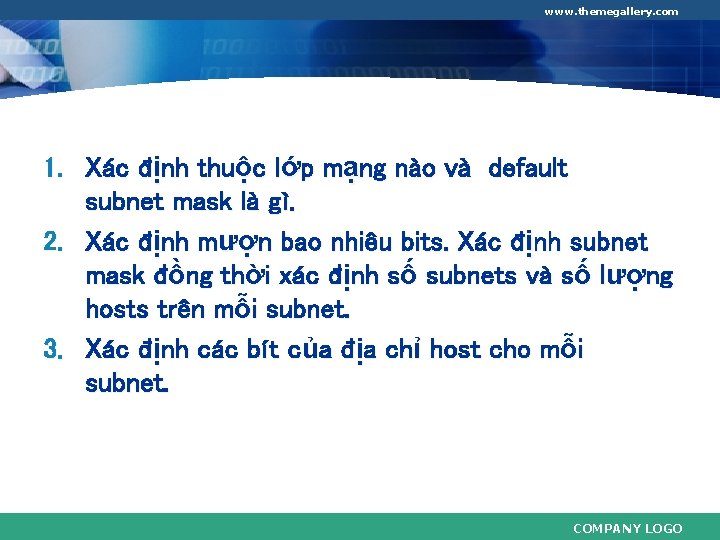 www.themegallery.com

1. Xác định thuộc lớp mạng nào và default subnet mask là gì.
2. Xác định mượn bao nhiêu bits. Xác định subnet mask đồng thời xác định số subnets và số lượng hosts trên mỗi subnet.
3. Xác định các bít của địa chỉ host cho mỗi subnet.

COMPANY LOGO